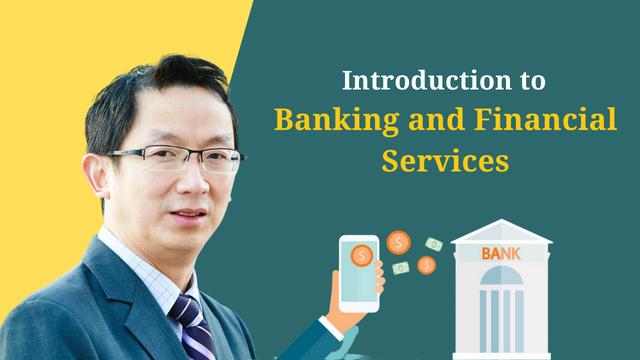 Introduction to
Banking and Financial Services

BANK